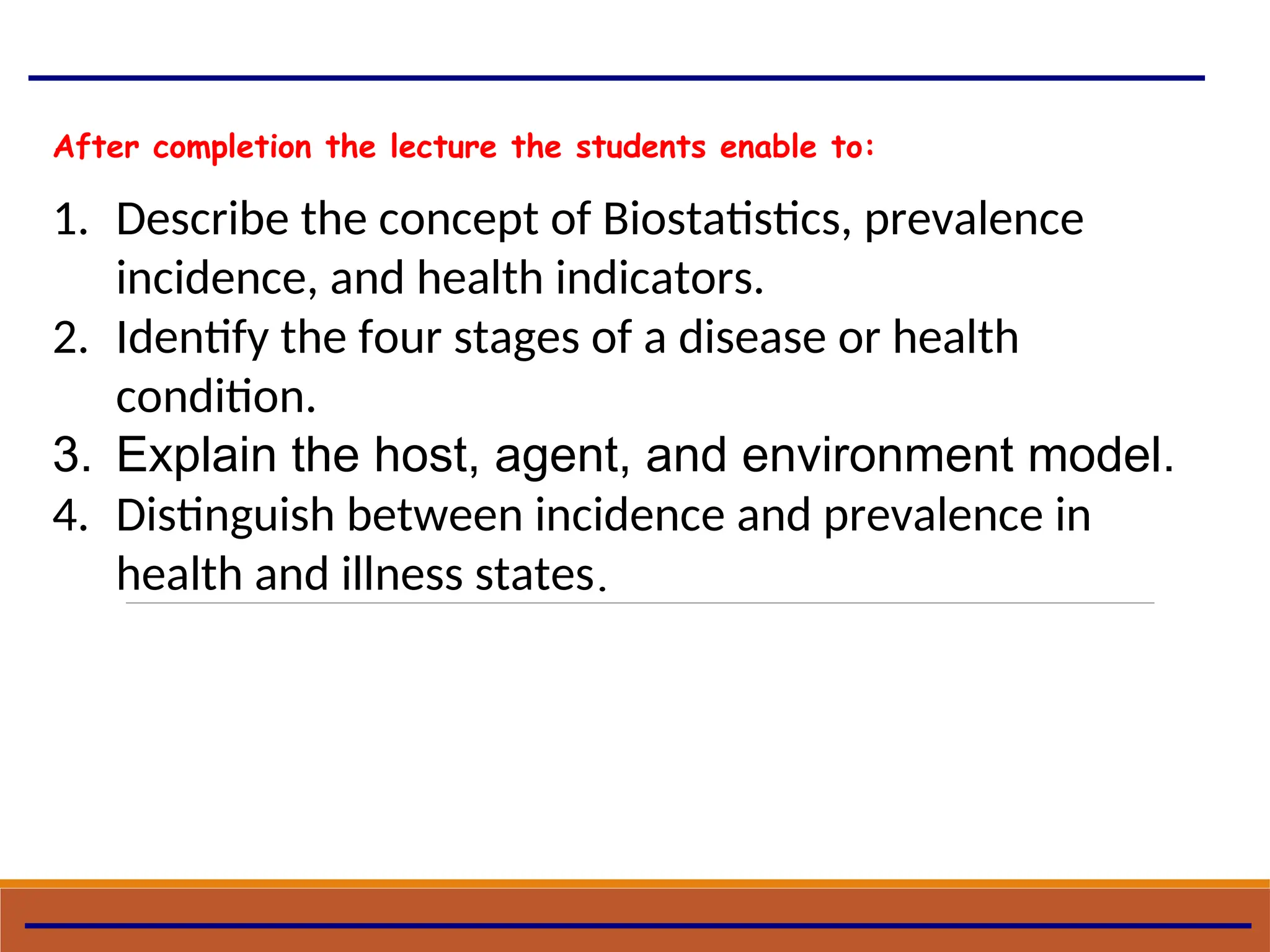 After completion the lecture the students enable to:

1. Describe the concept of Biostatistics, prevalence incidence, and health indicators.
2. Identify the four stages of a disease or health condition.
3. Explain the host, agent, and environment model.
4. Distinguish between incidence and prevalence in health and illness states.